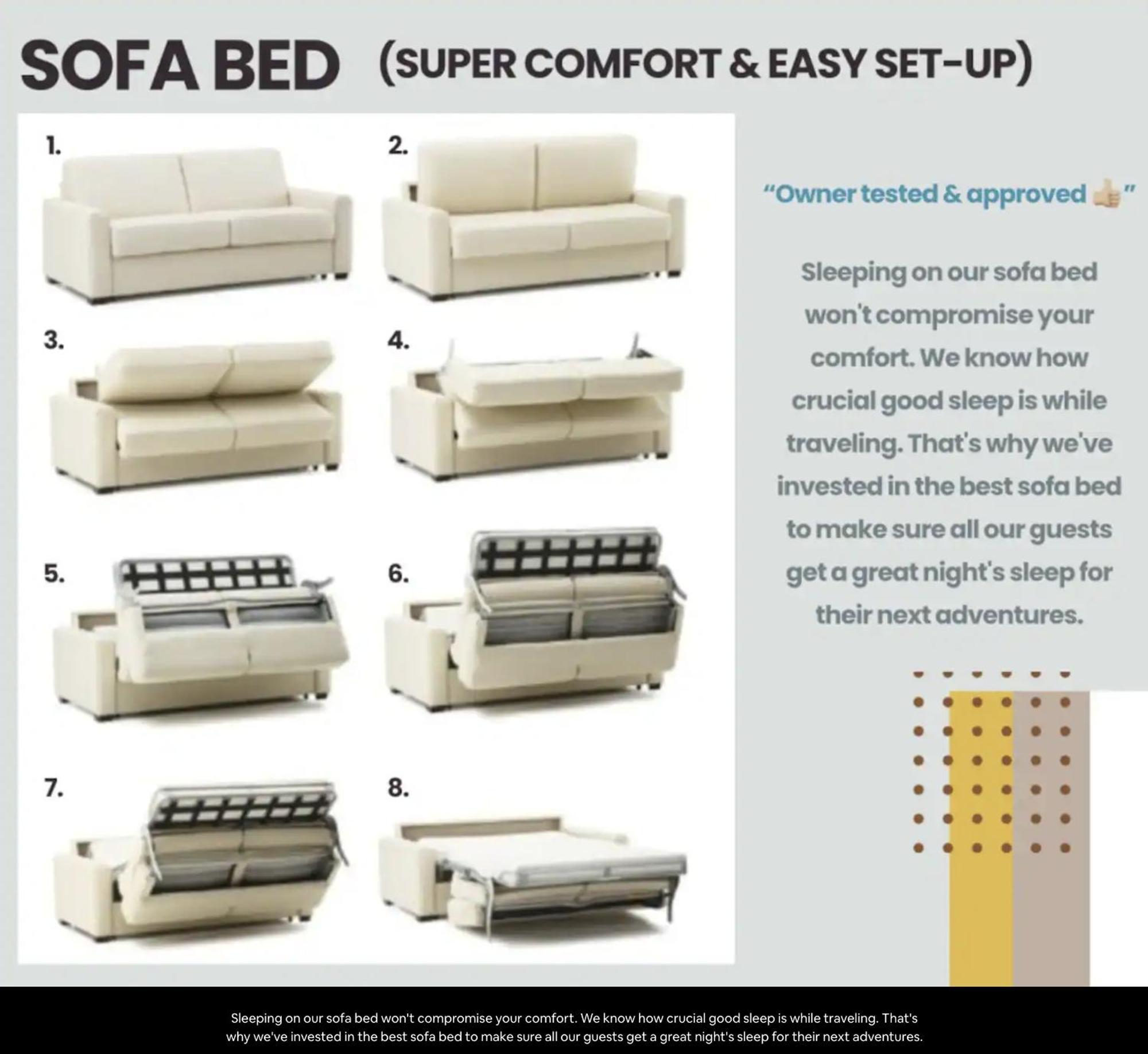 SOFA BED (SUPER COMFORT & EASY SET-UP)

1.

2.

3.

4.

5.

6.

7.

8.

"Owner tested & approved 👍"

Sleeping on our sofa bed won't compromise your comfort. We know how crucial good sleep is while traveling. That's why we've invested in the best sofa bed to make sure all our guests get a great night's sleep for their next adventures.

Sleeping on our sofa bed won't compromise your comfort. We know how crucial good sleep is while traveling. That's why we've invested in the best sofa bed to make sure all our guests get a great night's sleep for their next adventures.